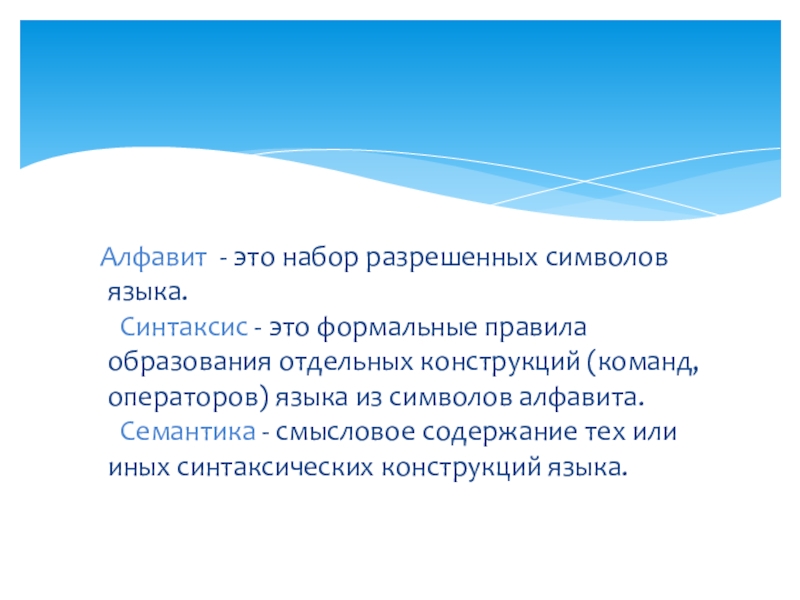 Алфавит - это набор разрешенных символов языка.

Синтаксис - это формальные правила образования отдельных конструкций (команд, операторов) языка из символов алфавита.

Семантика - смысловое содержание тех или иных синтаксических конструкций языка.